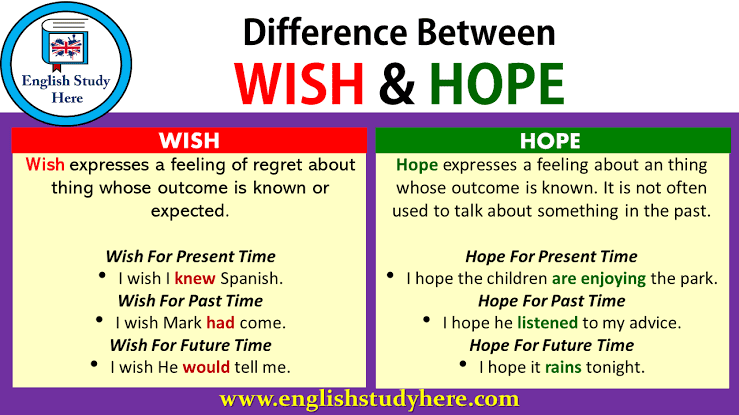 English Study Here

Difference Between
WISH & HOPE

WISH
Wish expresses a feeling of regret about thing whose outcome is known or expected.

Wish For Present Time
• I wish I knew Spanish.
Wish For Past Time
• I wish Mark had come.
Wish For Future Time
• I wish He would tell me.

HOPE
Hope expresses a feeling about an thing whose outcome is known. It is not often used to talk about something in the past.

Hope For Present Time
• I hope the children are enjoying the park.
Hope For Past Time
• I hope he listened to my advice.
Hope For Future Time
• I hope it rains tonight.

www.englishstudyhere.com